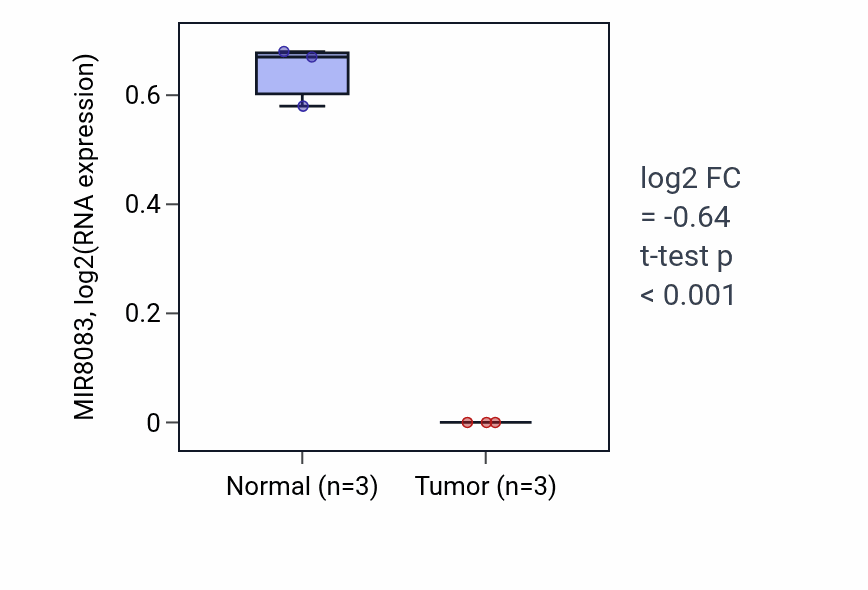 MIR8083, log2(RNA expression)

0.6
0.4
0.2
0

Normal (n=3)
Tumor (n=3)

log2 FC
= -0.64
t-test p
< 0.001